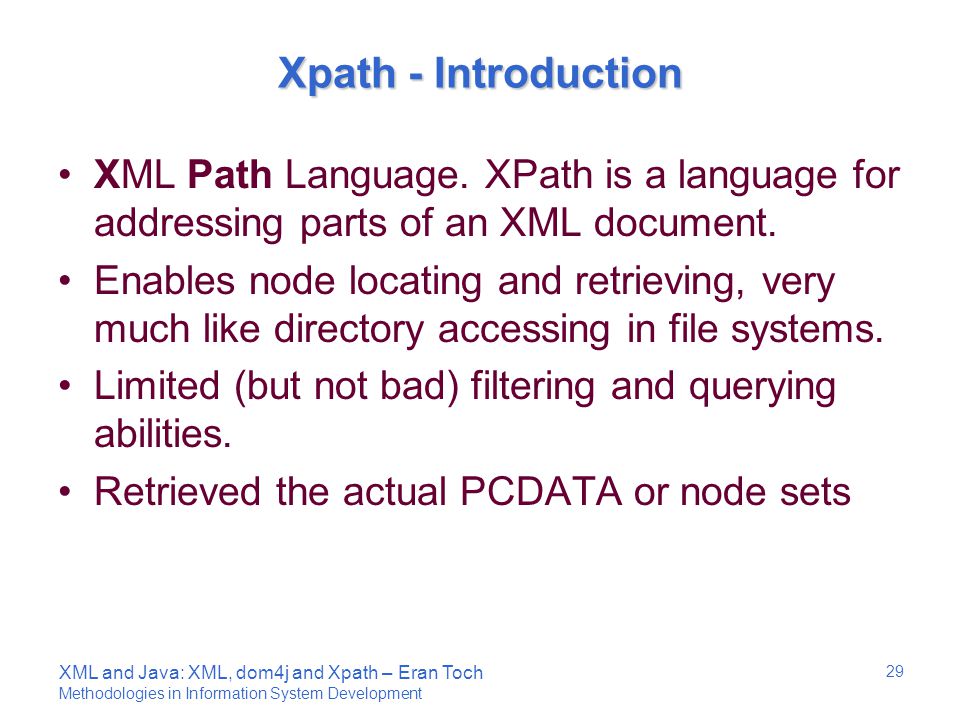 Xpath - Introduction

• XML Path Language. XPath is a language for addressing parts of an XML document.

• Enables node locating and retrieving, very much like directory accessing in file systems.

• Limited (but not bad) filtering and querying abilities.

• Retrieved the actual PCDATA or node sets

XML and Java: XML, dom4j and Xpath – Eran Toch
Methodologies in Information System Development

29